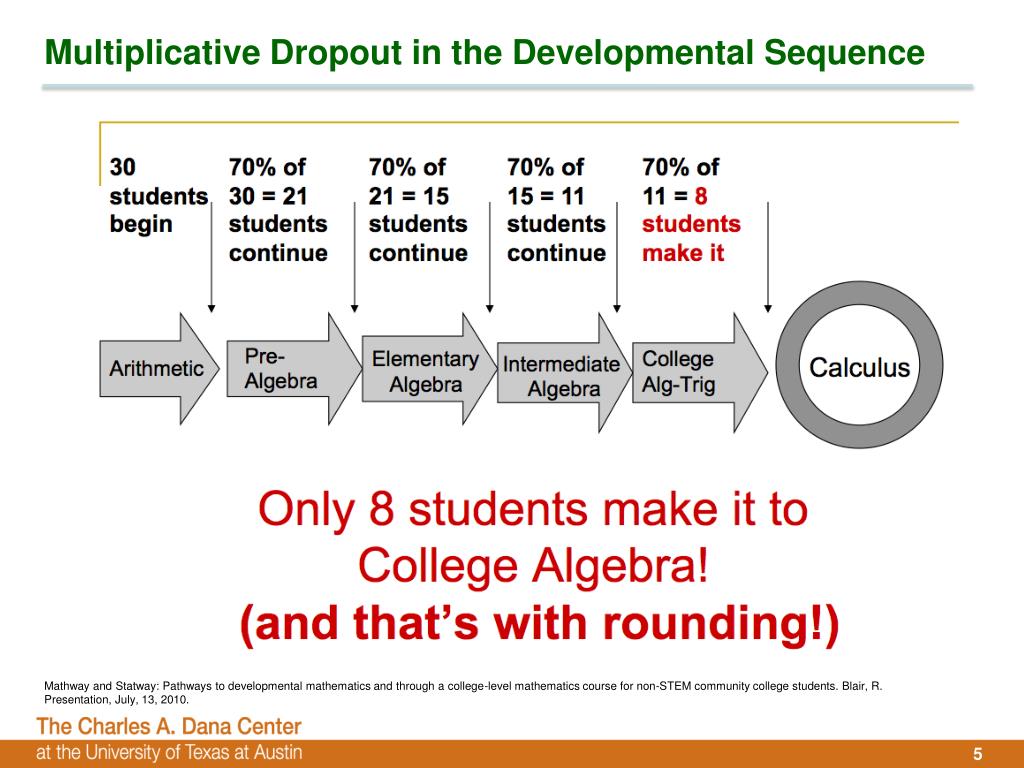 Multiplicative Dropout in the Developmental Sequence

30 students begin

70% of 30 = 21 students continue

70% of 21 = 15 students continue

70% of 15 = 11 students continue

70% of 11 = 8 students make it

Arithmetic

Pre-Algebra

Elementary Algebra

Intermediate Algebra

College Alg-Trig

Calculus

Only 8 students make it to College Algebra!
(and that's with rounding!)

Mathway and Statway: Pathways to developmental mathematics and through a college-level mathematics course for non-STEM community college students. Blair, R. Presentation, July, 13, 2010.

The Charles A. Dana Center
at the University of Texas at Austin

5